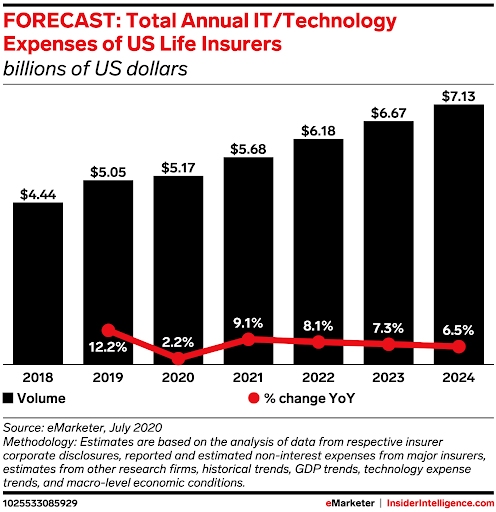 FORECAST: Total Annual IT/Technology Expenses of US Life Insurers
billions of US dollars

$4.44
$5.05
$5.17
$5.68
$6.18
$6.67
$7.13

12.2%
2.2%
9.1%
8.1%
7.3%
6.5%

2018
2019
2020
2021
2022
2023
2024

Volume
% change YoY

Source: eMarketer, July 2020
Methodology: Estimates are based on the analysis of data from respective insurer corporate disclosures, reported and estimated non-interest expenses from major insurers, estimates from other research firms, historical trends, GDP trends, technology expense trends, and macro-level economic conditions.

1025533085929
eMarketer | InsiderIntelligence.com